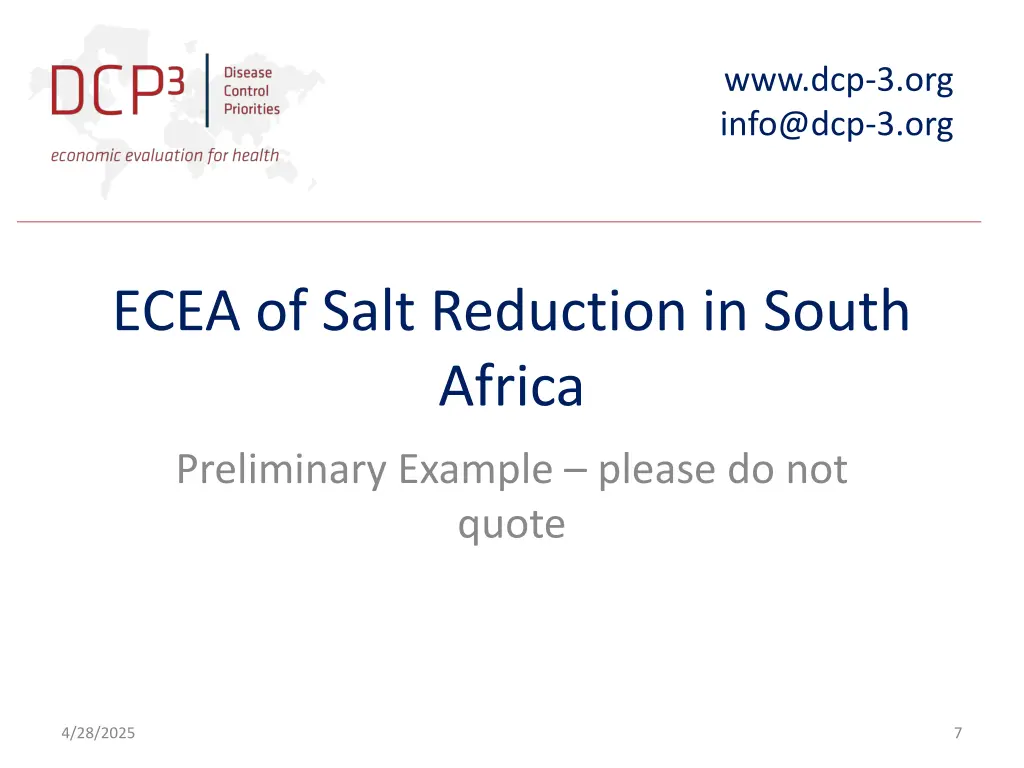 DCP³ Disease Control Priorities
economic evaluation for health

www.dcp-3.org
info@dcp-3.org

ECEA of Salt Reduction in South Africa

Preliminary Example – please do not quote

4/28/2025

7